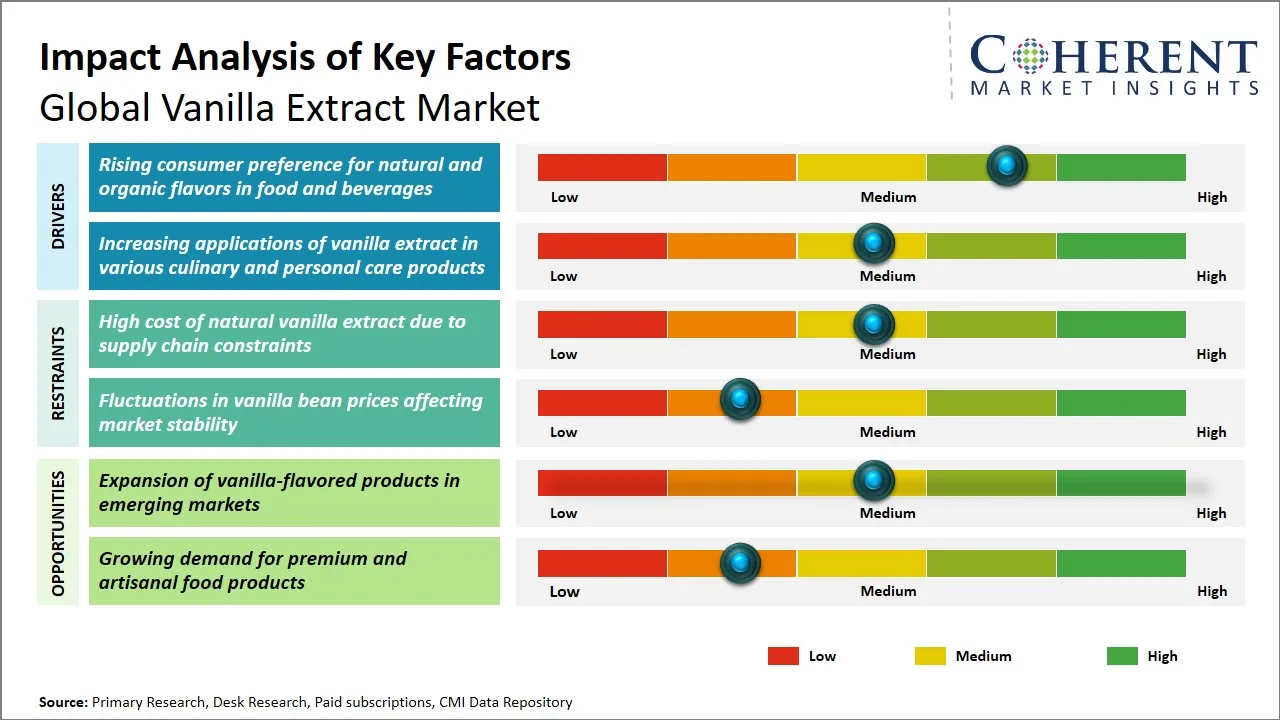 Impact Analysis of Key Factors
Global Vanilla Extract Market

COHERENT
MARKET INSIGHTS

DRIVERS

Rising consumer preference for natural and organic flavors in food and beverages

Low Medium High

Increasing applications of vanilla extract in various culinary and personal care products

Low Medium High

RESTRAINTS

High cost of natural vanilla extract due to supply chain constraints

Low Medium High

Fluctuations in vanilla bean prices affecting market stability

Low Medium High

OPPORTUNITIES

Expansion of vanilla-flavored products in emerging markets

Low Medium High

Growing demand for premium and artisanal food products

Low Medium High

Low Medium High

Source: Primary Research, Desk Research, Paid subscriptions, CMI Data Repository